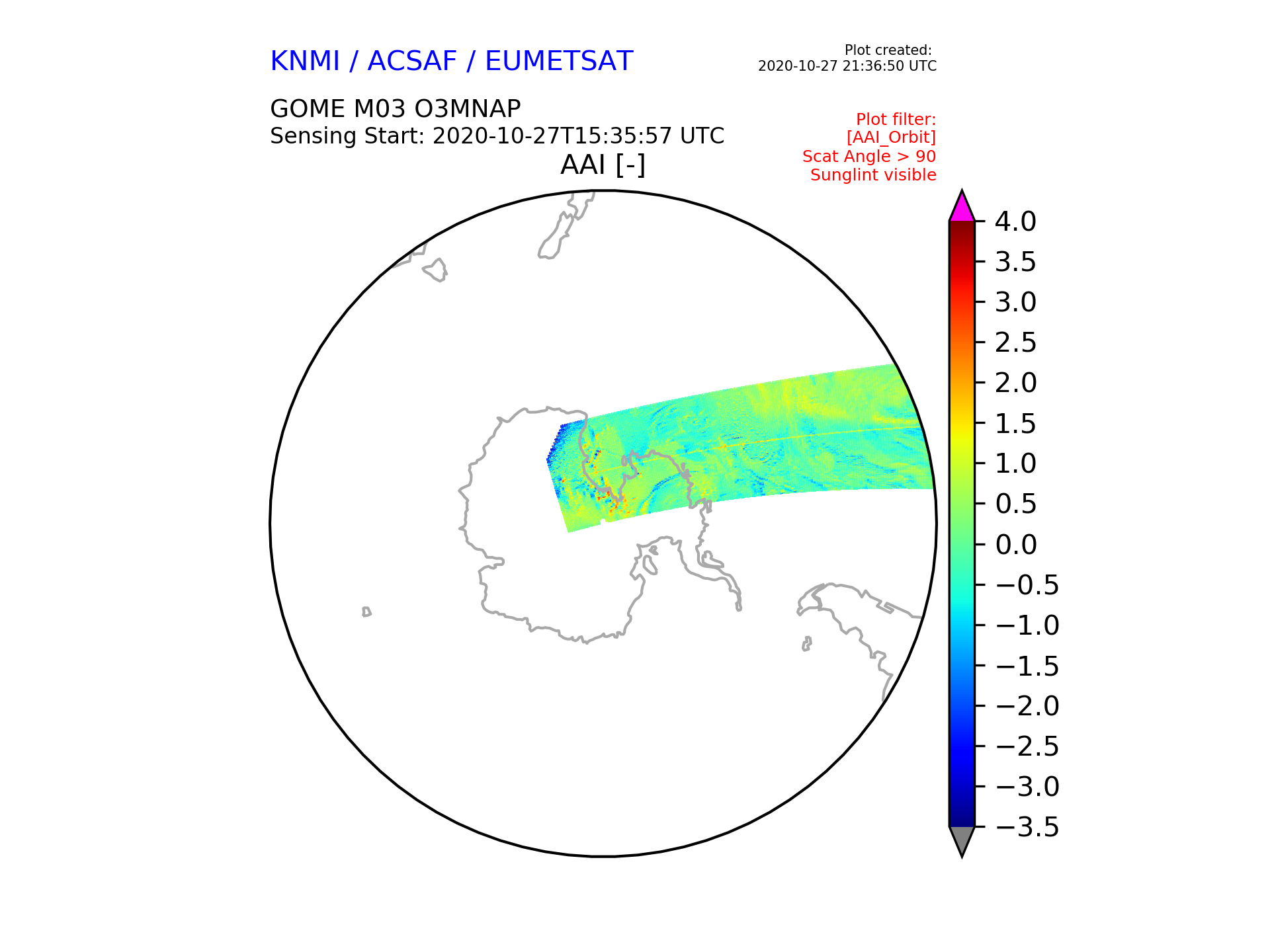 KNMI / ACSAF / EUMETSAT

Plot created:
2020-10-27 21:36:50 UTC

GOME M03 O3MNAP
Sensing Start: 2020-10-27T15:35:57 UTC

Plot filter:
[AAI_Orbit]
Scat Angle > 90
Sunglint visible

AAI [-]

4.0
3.5
3.0
2.5
2.0
1.5
1.0
0.5
0.0
−0.5
−1.0
−1.5
−2.0
−2.5
−3.0
−3.5